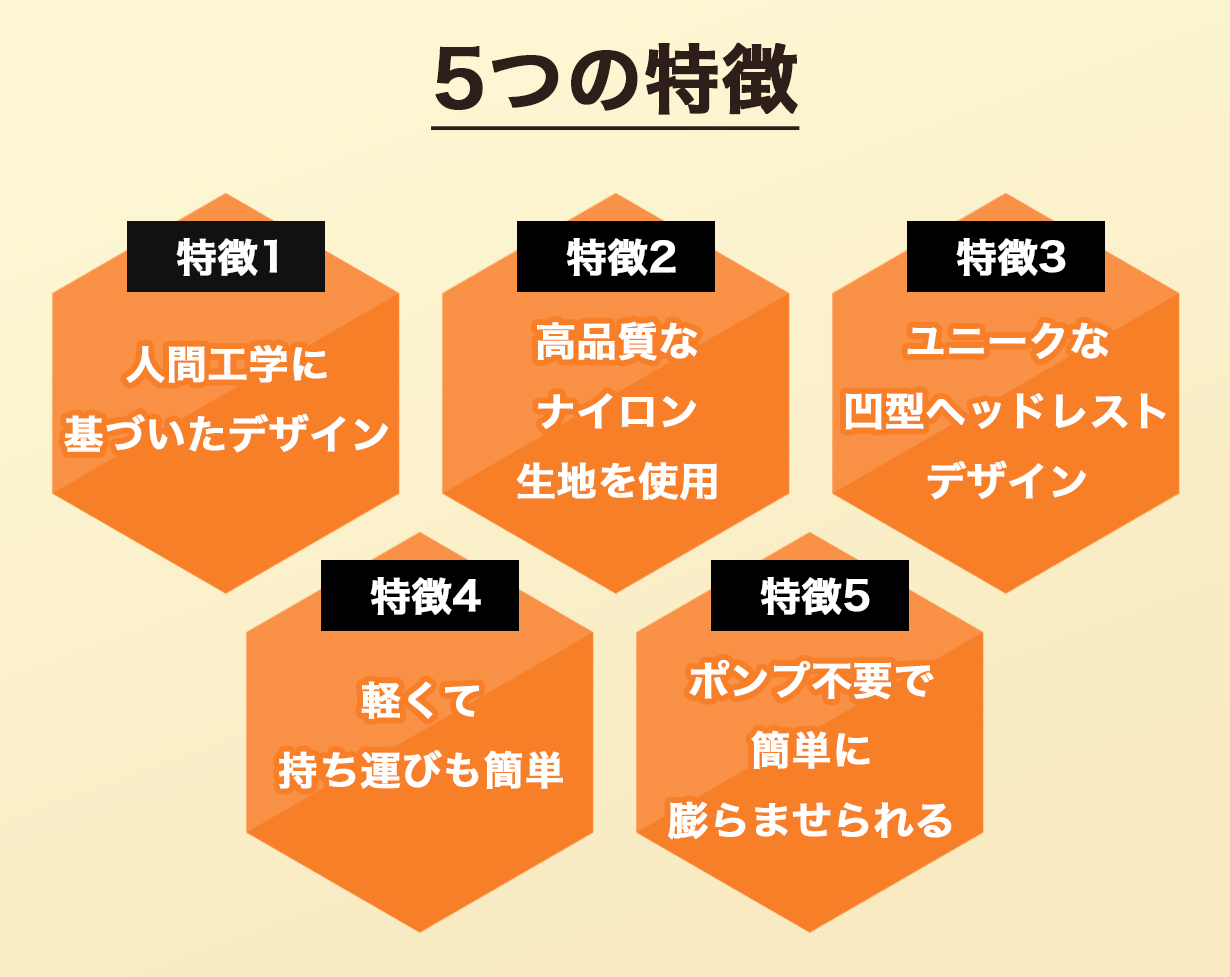 5つの特徴

特徴1

人間工学に基づいたデザイン

特徴2

高品質なナイロン生地を使用

特徴3

ユニークな凹型ヘッドレストデザイン

特徴4

軽くて持ち運びも簡単

特徴5

ポンプ不要で簡単に膨らませられる